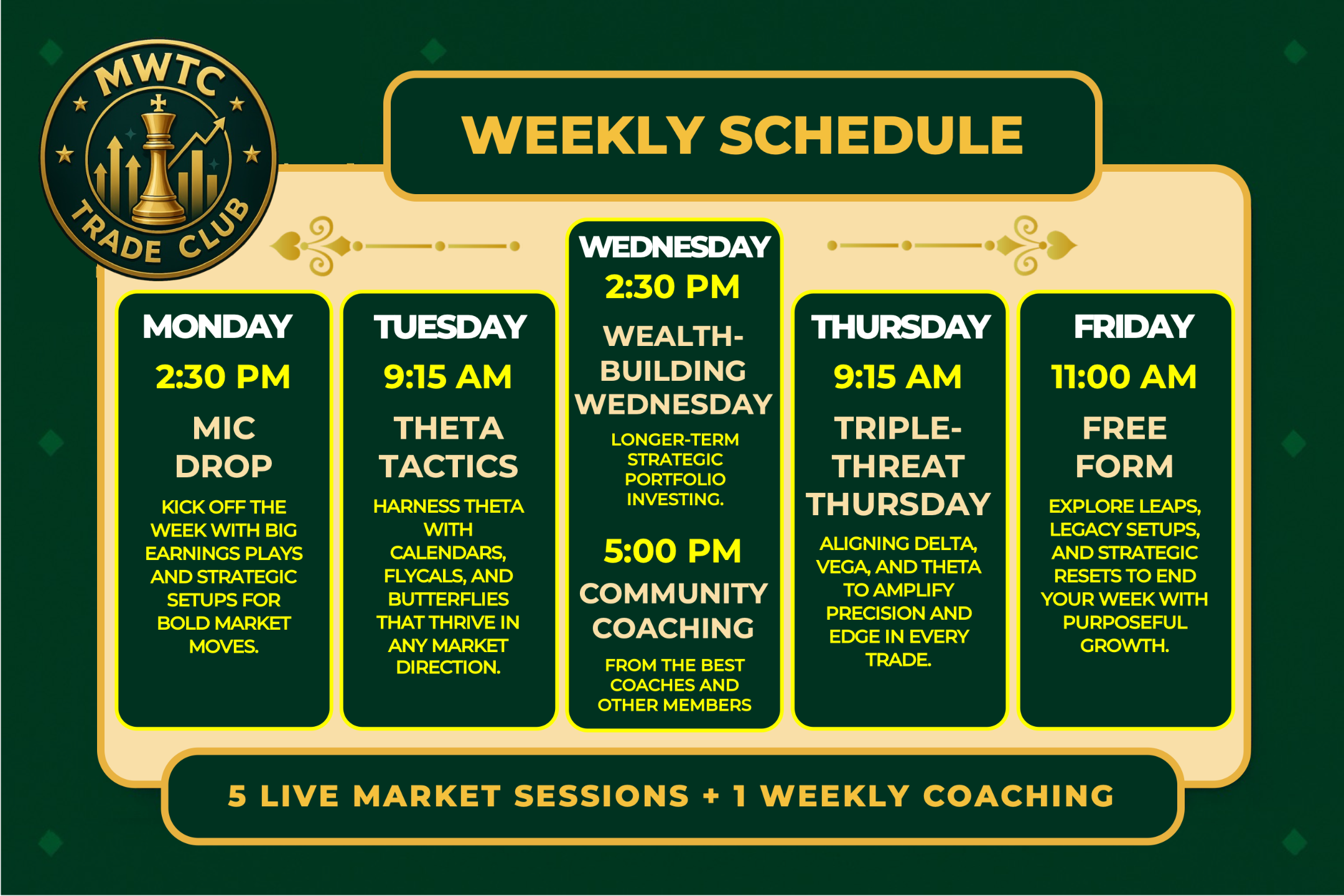 MWTC
TRADE CLUB

WEEKLY SCHEDULE

MONDAY
2:30 PM
MIC DROP
KICK OFF THE WEEK WITH BIG EARNINGS PLAYS AND STRATEGIC SETUPS FOR BOLD MARKET MOVES.

TUESDAY
9:15 AM
THETA TACTICS
HARNESS THETA WITH CALENDARS, FLYCALS, AND BUTTERFLIES THAT THRIVE IN ANY MARKET DIRECTION.

WEDNESDAY
2:30 PM
WEALTH-BUILDING WEDNESDAY
LONGER-TERM STRATEGIC PORTFOLIO INVESTING.

5:00 PM
COMMUNITY COACHING
FROM THE BEST COACHES AND OTHER MEMBERS

THURSDAY
9:15 AM
TRIPLE-THREAT THURSDAY
ALIGNING DELTA, VEGA, AND THETA TO AMPLIFY PRECISION AND EDGE IN EVERY TRADE.

FRIDAY
11:00 AM
FREE FORM
EXPLORE LEAPS, LEGACY SETUPS, AND STRATEGIC RESETS TO END YOUR WEEK WITH PURPOSEFUL GROWTH.

5 LIVE MARKET SESSIONS + 1 WEEKLY COACHING